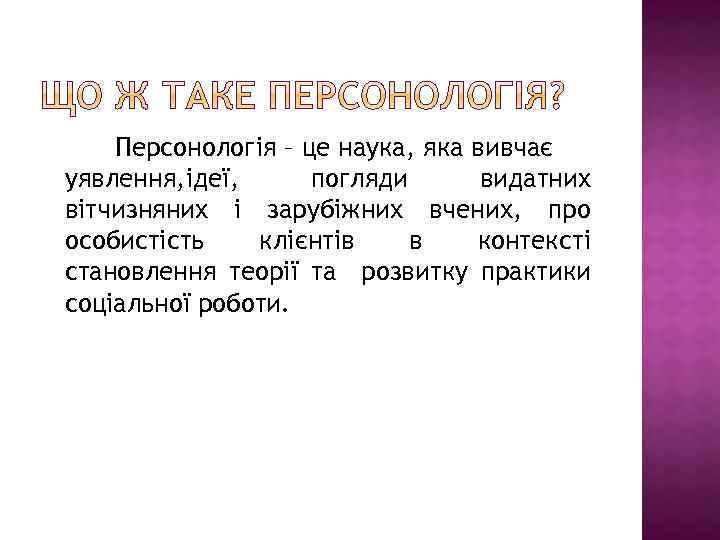 ЩО Ж ТАКЕ ПЕРСОНОЛОГІЯ?

Персонологія – це наука, яка вивчає уявлення,ідеї, погляди видатних вітчизняних і зарубіжних вчених, про особистість клієнтів в контексті становлення теорії та розвитку практики соціальної роботи.